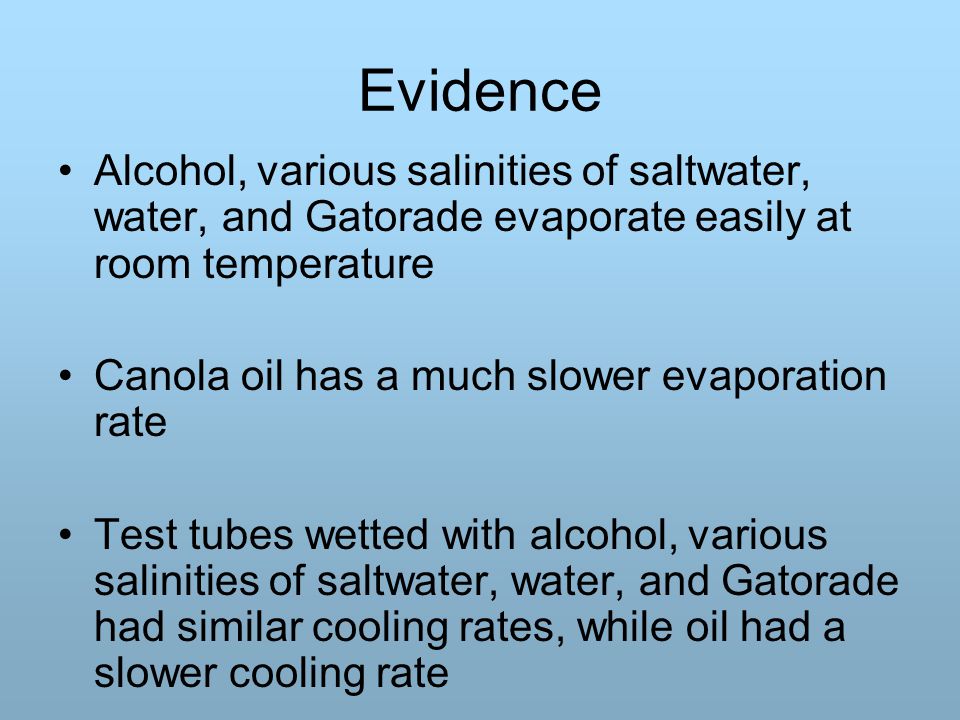 Evidence

• Alcohol, various salinities of saltwater, water, and Gatorade evaporate easily at room temperature

• Canola oil has a much slower evaporation rate

• Test tubes wetted with alcohol, various salinities of saltwater, water, and Gatorade had similar cooling rates, while oil had a slower cooling rate